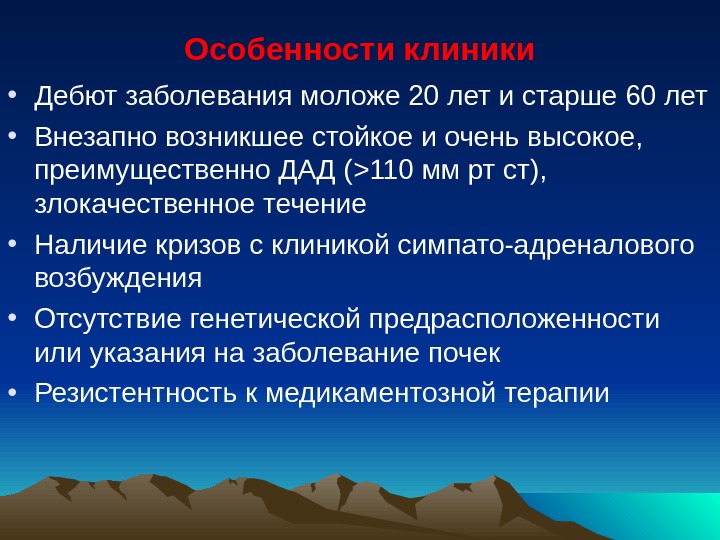 Особенности клиники

• Дебют заболевания моложе 20 лет и старше 60 лет
• Внезапно возникшее стойкое и очень высокое, преимущественно ДАД (>110 мм рт ст), злокачественное течение
• Наличие кризов с клиникой симпато-адреналового возбуждения
• Отсутствие генетической предрасположенности или указания на заболевание почек
• Резистентность к медикаментозной терапии